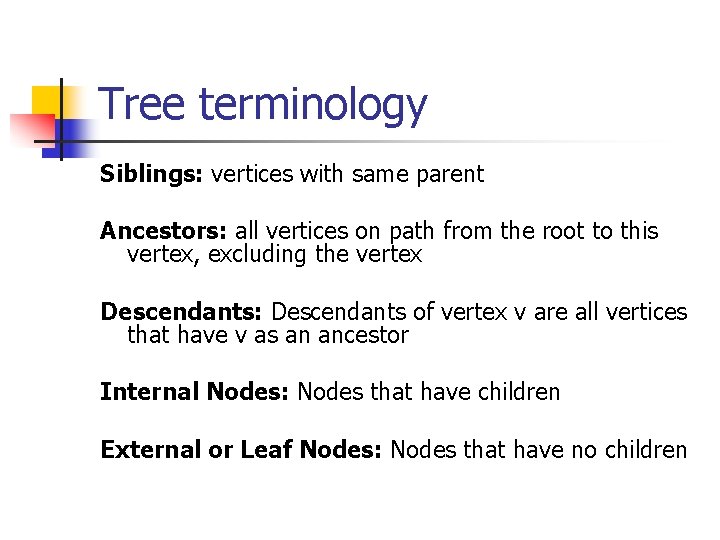 Tree terminology

Siblings: vertices with same parent

Ancestors: all vertices on path from the root to this vertex, excluding the vertex

Descendants: Descendants of vertex v are all vertices that have v as an ancestor

Internal Nodes: Nodes that have children

External or Leaf Nodes: Nodes that have no children